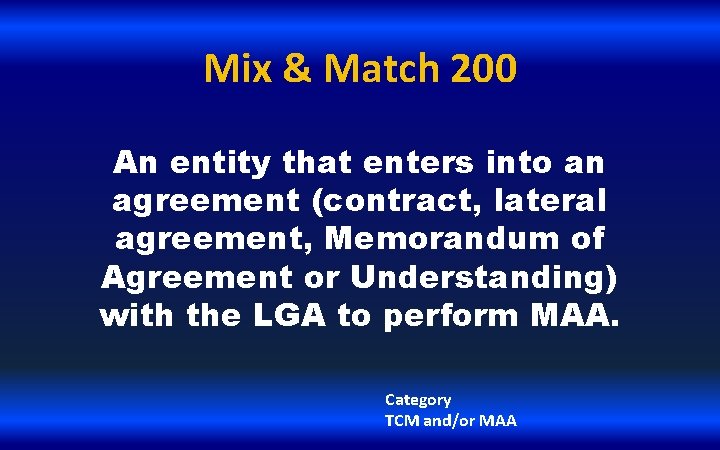 Mix & Match 200

An entity that enters into an agreement (contract, lateral agreement, Memorandum of Agreement or Understanding) with the LGA to perform MAA.

Category
TCM and/or MAA